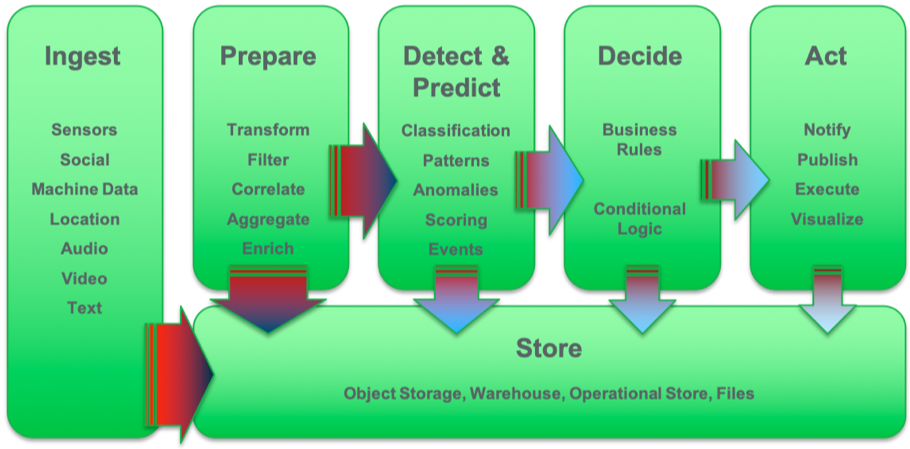 Ingest

Sensors
Social
Machine Data
Location
Audio
Video
Text

Prepare

Transform
Filter
Correlate
Aggregate
Enrich

Detect & Predict

Classification
Patterns
Anomalies
Scoring
Events

Decide

Business Rules

Conditional Logic

Act

Notify
Publish
Execute
Visualize

Store

Object Storage, Warehouse, Operational Store, Files